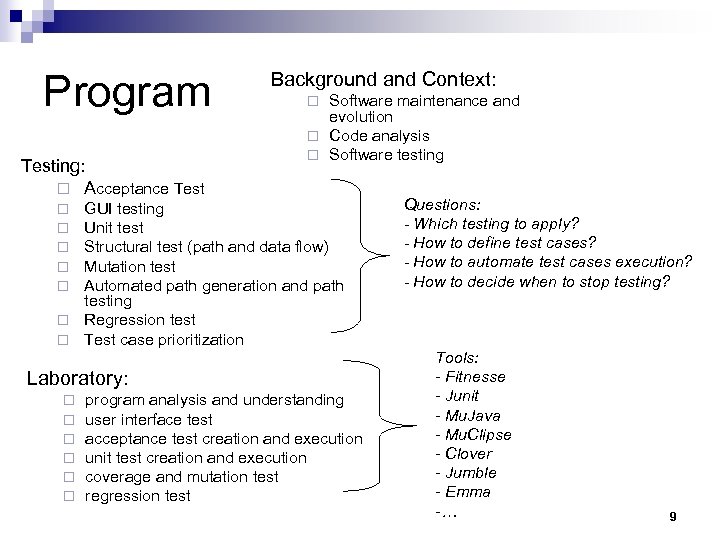 Program

Background and Context:
□ Software maintenance and evolution
□ Code analysis
□ Software testing

Testing:
□ Acceptance Test
□ GUI testing
□ Unit test
□ Structural test (path and data flow)
□ Mutation test
□ Automated path generation and path testing
□ Regression test
□ Test case prioritization

Questions:
- Which testing to apply?
- How to define test cases?
- How to automate test cases execution?
- How to decide when to stop testing?

Laboratory:
□ program analysis and understanding
□ user interface test
□ acceptance test creation and execution
□ unit test creation and execution
□ coverage and mutation test
□ regression test

Tools:
- Fitnesse
- Junit
- MuJava
- MuClipse
- Clover
- Jumble
- Emma
-…

9